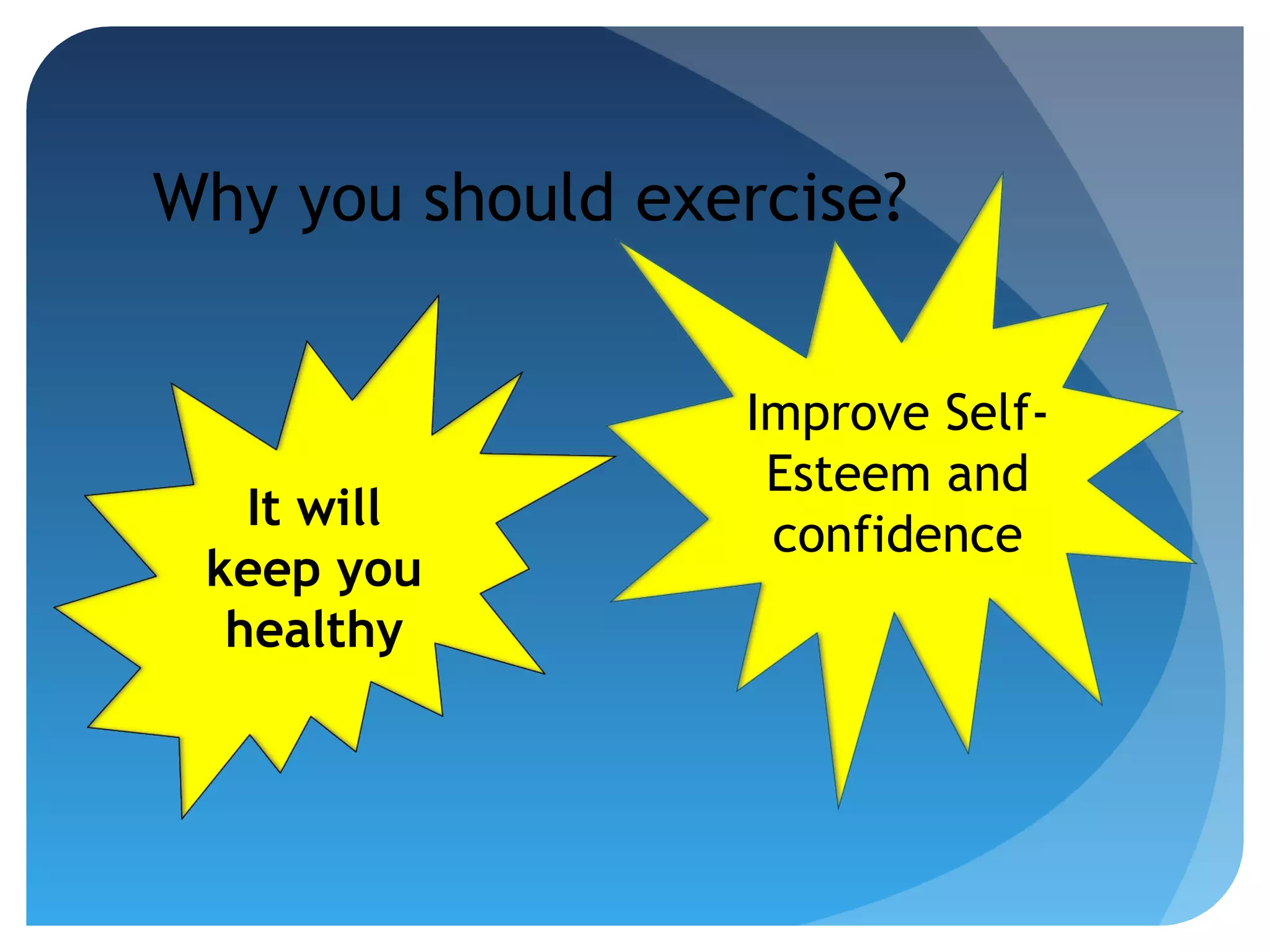 Why you should exercise?

It will keep you healthy

Improve Self-Esteem and confidence